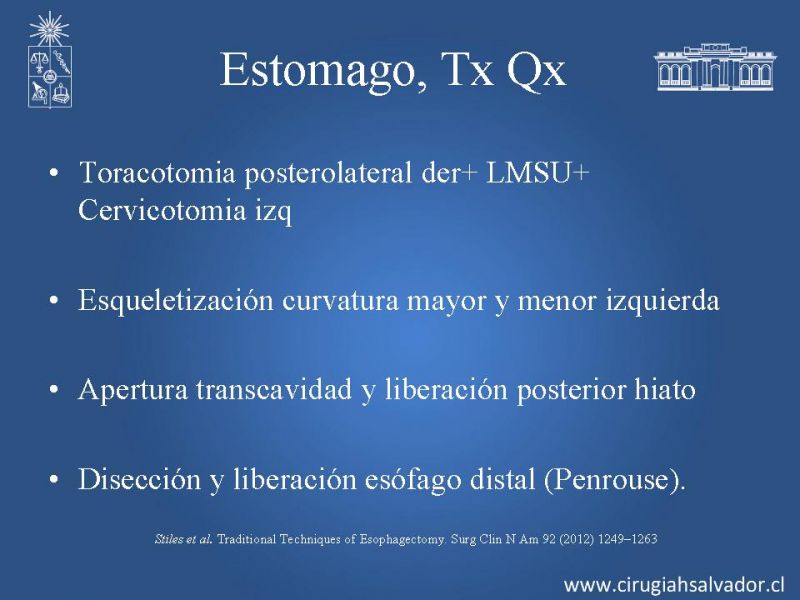 Estomago, Tx Qx

• Toracotomia posterolateral der+ LMSU+ Cervicotomia izq

• Esqueletización curvatura mayor y menor izquierda

• Apertura transcavidad y liberación posterior hiato

• Disección y liberación esófago distal (Penrouse).

Stiles et al. Traditional Techniques of Esophagectomy. Surg Clin N Am 92 (2012) 1249–1263

www.cirugiahsalvador.cl